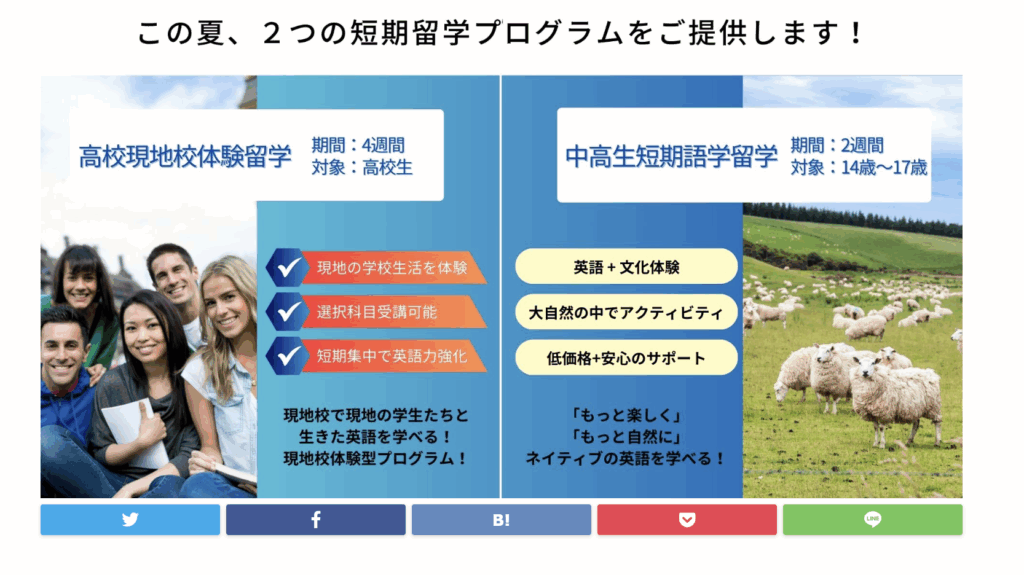 この夏、２つの短期留学プログラムをご提供します！

高校現地校体験留学
期間：4週間
対象：高校生

現地の学校生活を体験
選択科目受講可能
短期集中で英語力強化

現地校で現地の学生たちと
生きた英語を学べる！
現地校体験型プログラム！

中高生短期語学留学
期間：2週間
対象：14歳〜17歳

英語＋文化体験
大自然の中でアクティビティ
低価格+安心のサポート

「もっと楽しく」
「もっと自然に」
ネイティブの英語を学べる！

B!
LINE